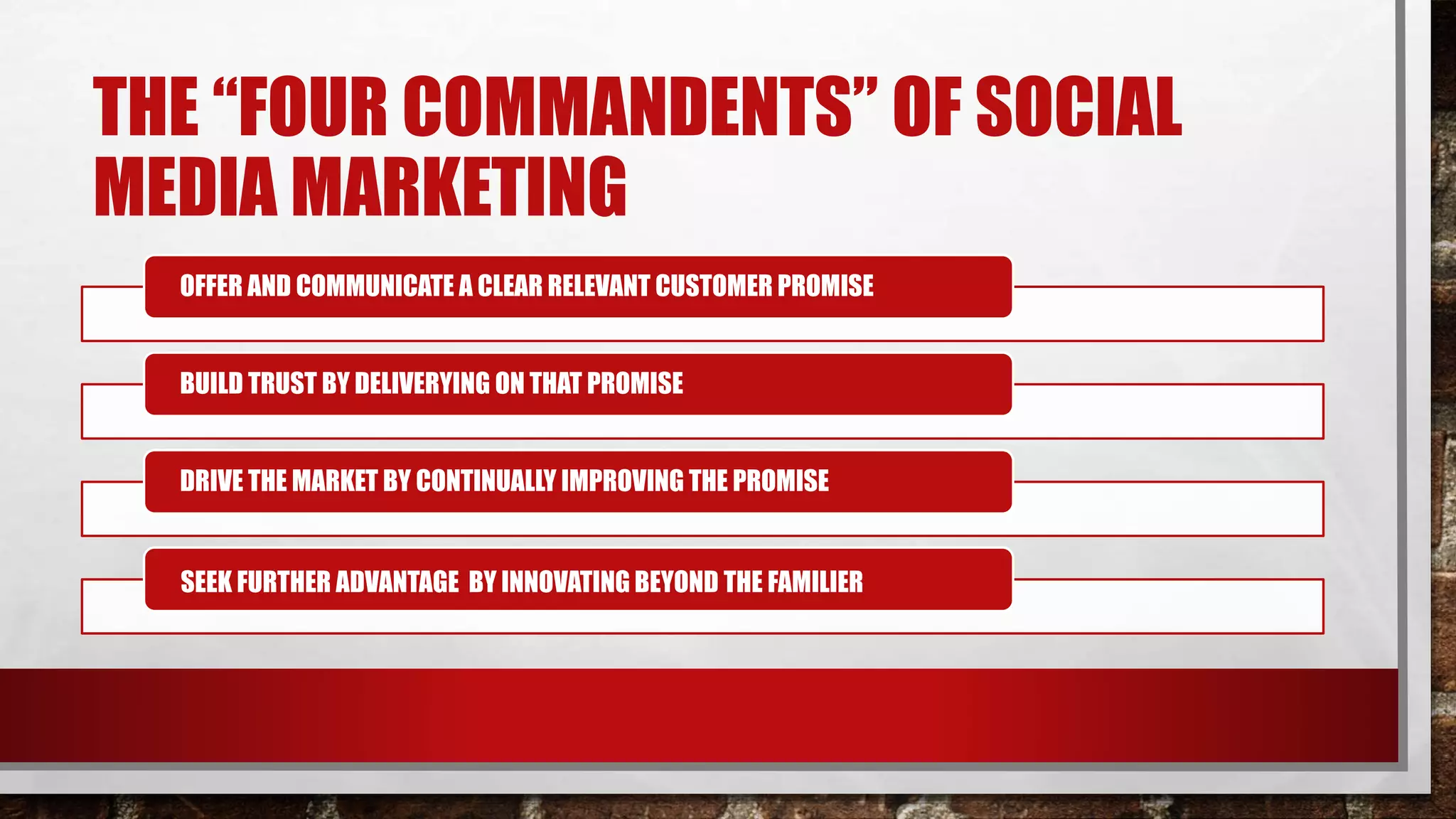 THE “FOUR COMMANDENTS” OF SOCIAL MEDIA MARKETING

OFFER AND COMMUNICATE A CLEAR RELEVANT CUSTOMER PROMISE

BUILD TRUST BY DELIVERYING ON THAT PROMISE

DRIVE THE MARKET BY CONTINUALLY IMPROVING THE PROMISE

SEEK FURTHER ADVANTAGE BY INNOVATING BEYOND THE FAMILIER